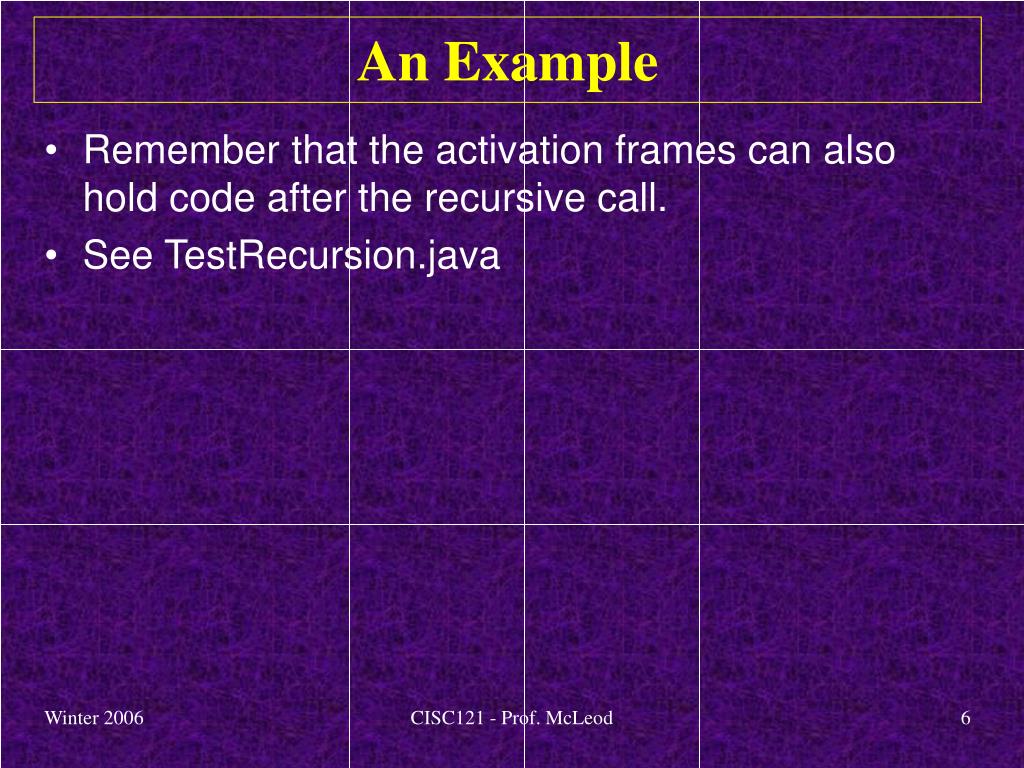 An Example

• Remember that the activation frames can also hold code after the recursive call.
• See TestRecursion.java

Winter 2006

CISC121 - Prof. McLeod

6